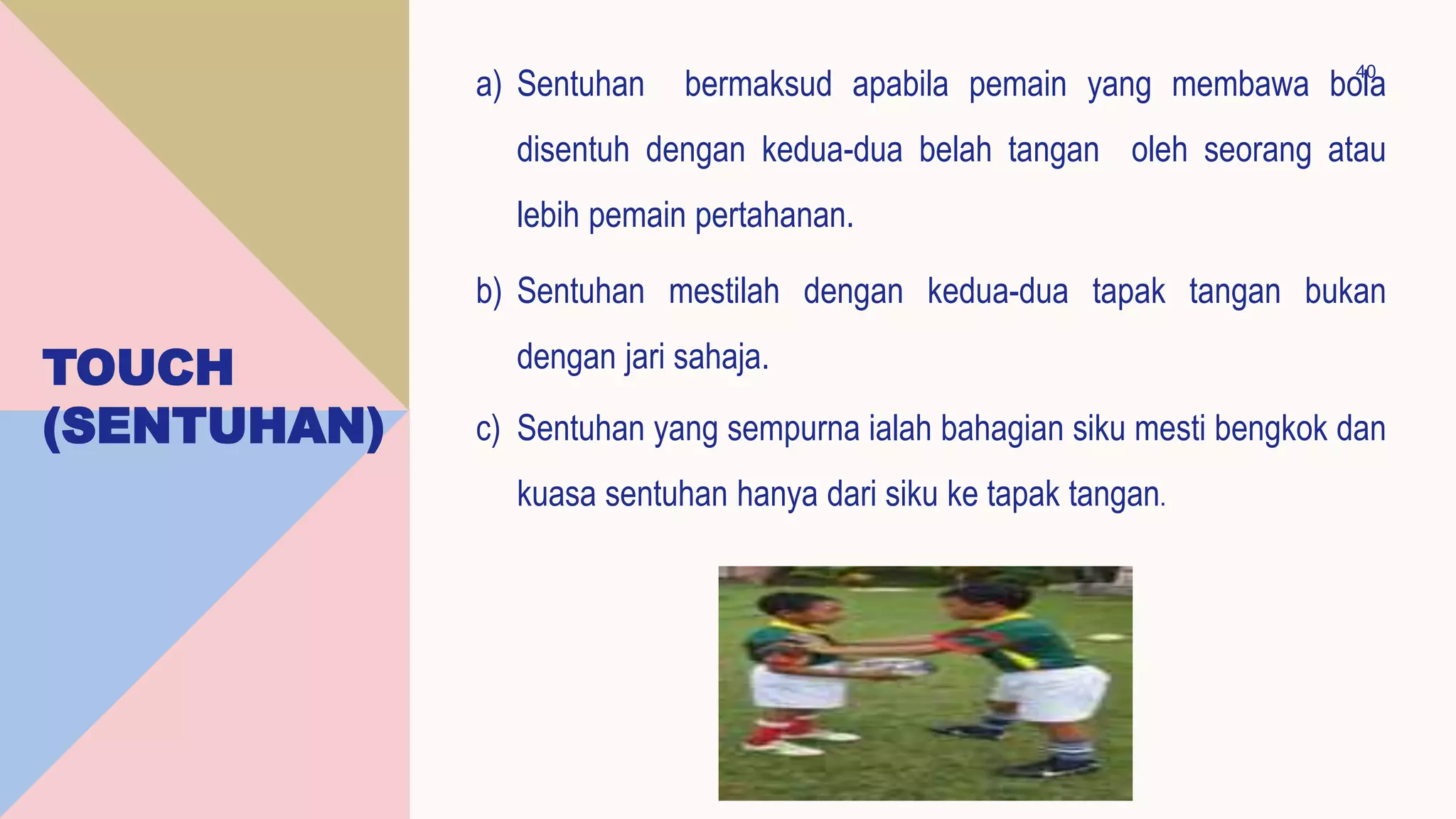 TOUCH (SENTUHAN)

40

a) Sentuhan bermaksud apabila pemain yang membawa bola disentuh dengan kedua-dua belah tangan oleh seorang atau lebih pemain pertahanan.

b) Sentuhan mestilah dengan kedua-dua tapak tangan bukan dengan jari sahaja.

c) Sentuhan yang sempurna ialah bahagian siku mesti bengkok dan kuasa sentuhan hanya dari siku ke tapak tangan.